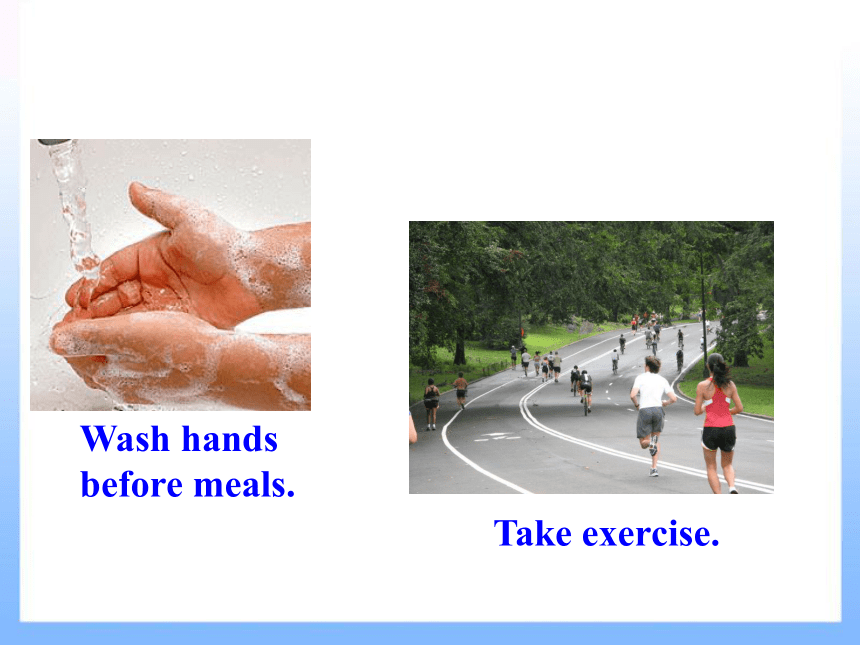 Wash hands before meals.

Take exercise.